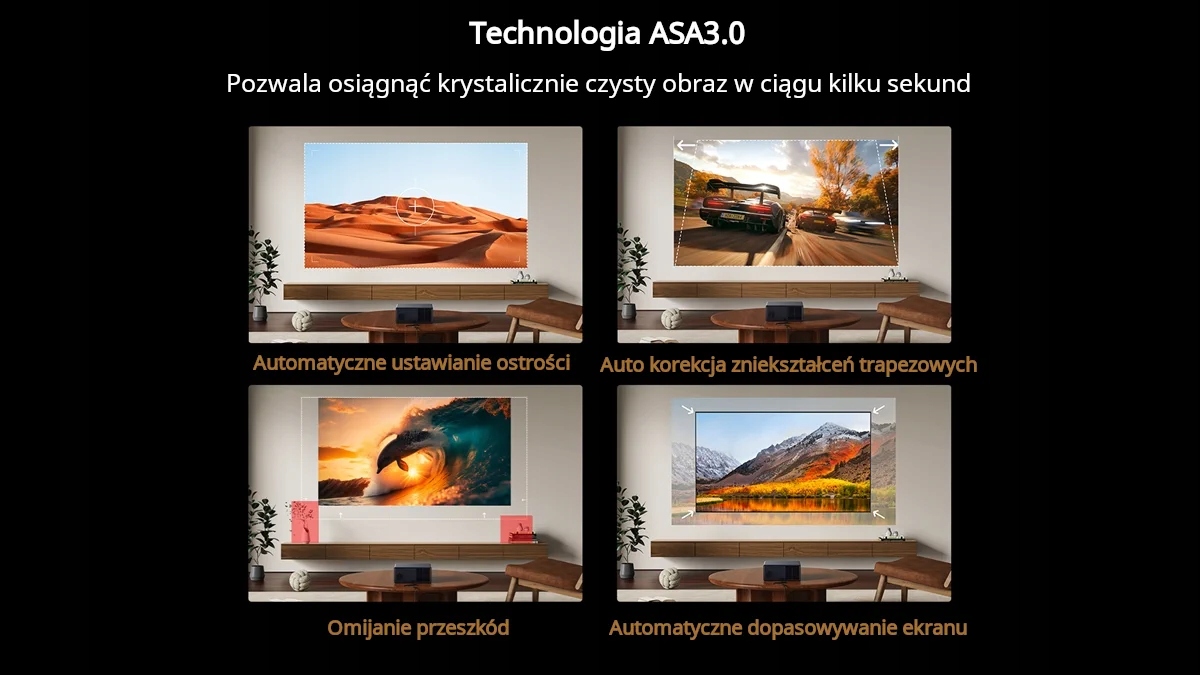 Technologia ASA3.0

Pozwala osiągnąć krystalicznie czysty obraz w ciągu kilku sekund

Automatyczne ustawianie ostrości

Auto korekcja zniekształceń trapezowych

Omijanie przeszkód

Automatyczne dopasowywanie ekranu